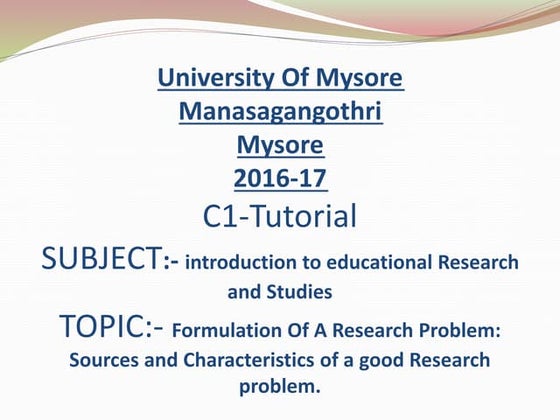 University Of Mysore
Manasagangothri
Mysore
2016-17
C1-Tutorial

SUBJECT:- introduction to educational Research and Studies

TOPIC:- Formulation Of A Research Problem: Sources and Characteristics of a good Research problem.